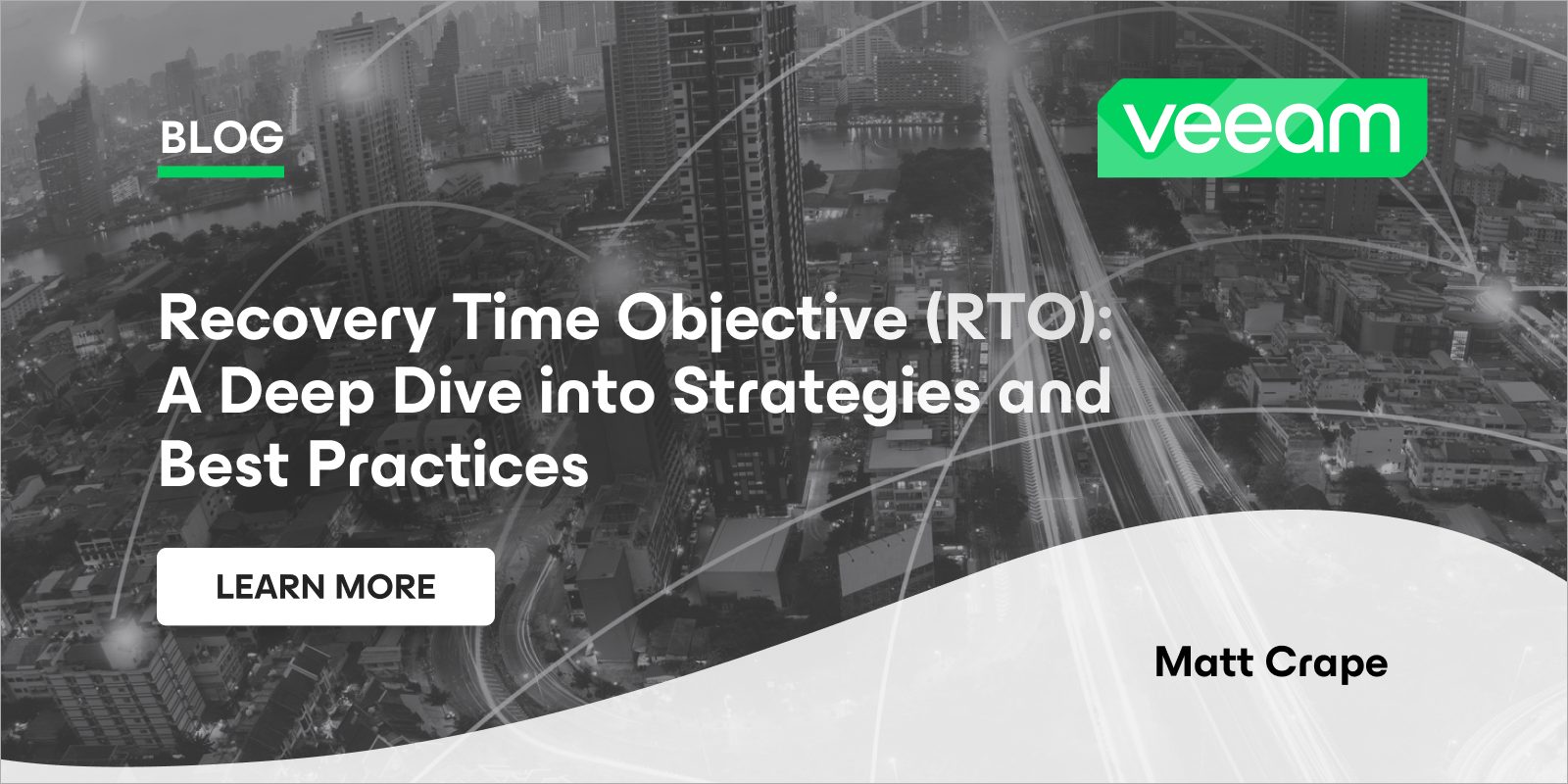 BLOG

veeam

Recovery Time Objective (RTO): A Deep Dive into Strategies and Best Practices

LEARN MORE

Matt Crape